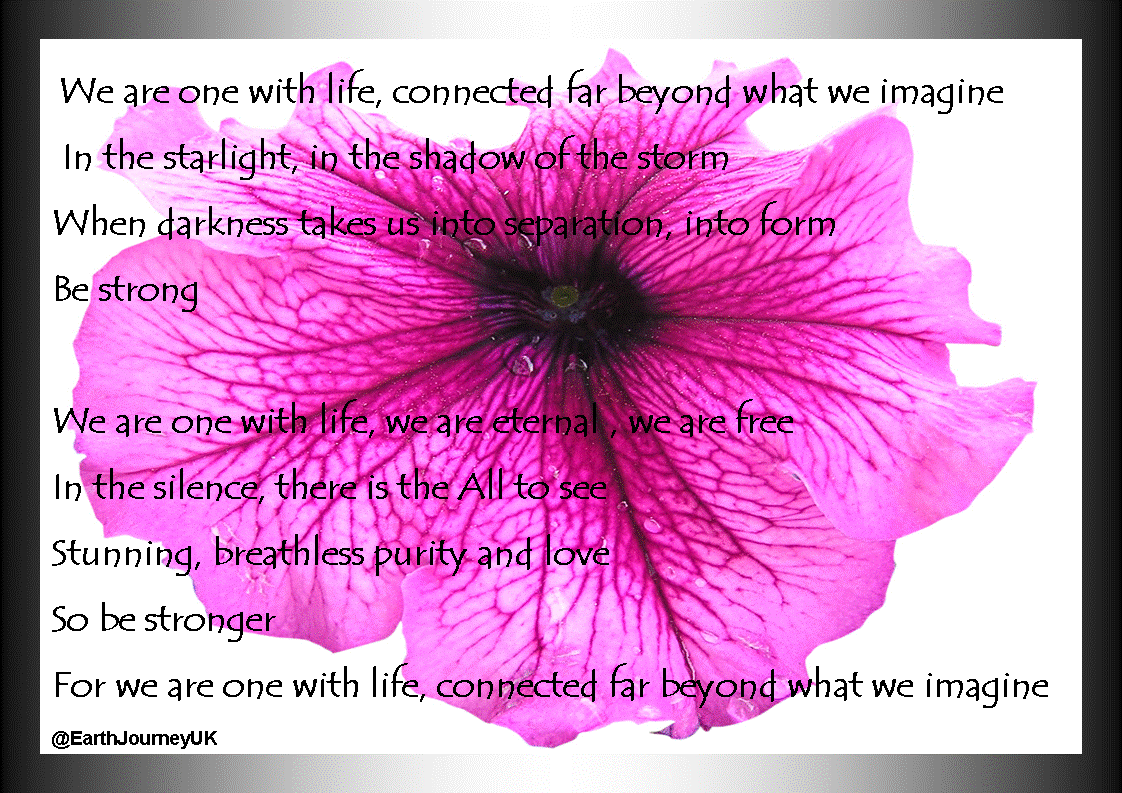 We are one with life, connected far beyond what we imagine
In the starlight, in the shadow of the storm
When darkness takes us into separation, into form
Be strong

We are one with life, we are eternal , we are free
In the silence, there is the All to see
Stunning, breathless purity and love
So be stronger
For we are one with life, connected far beyond what we imagine

@EarthJourneyUK